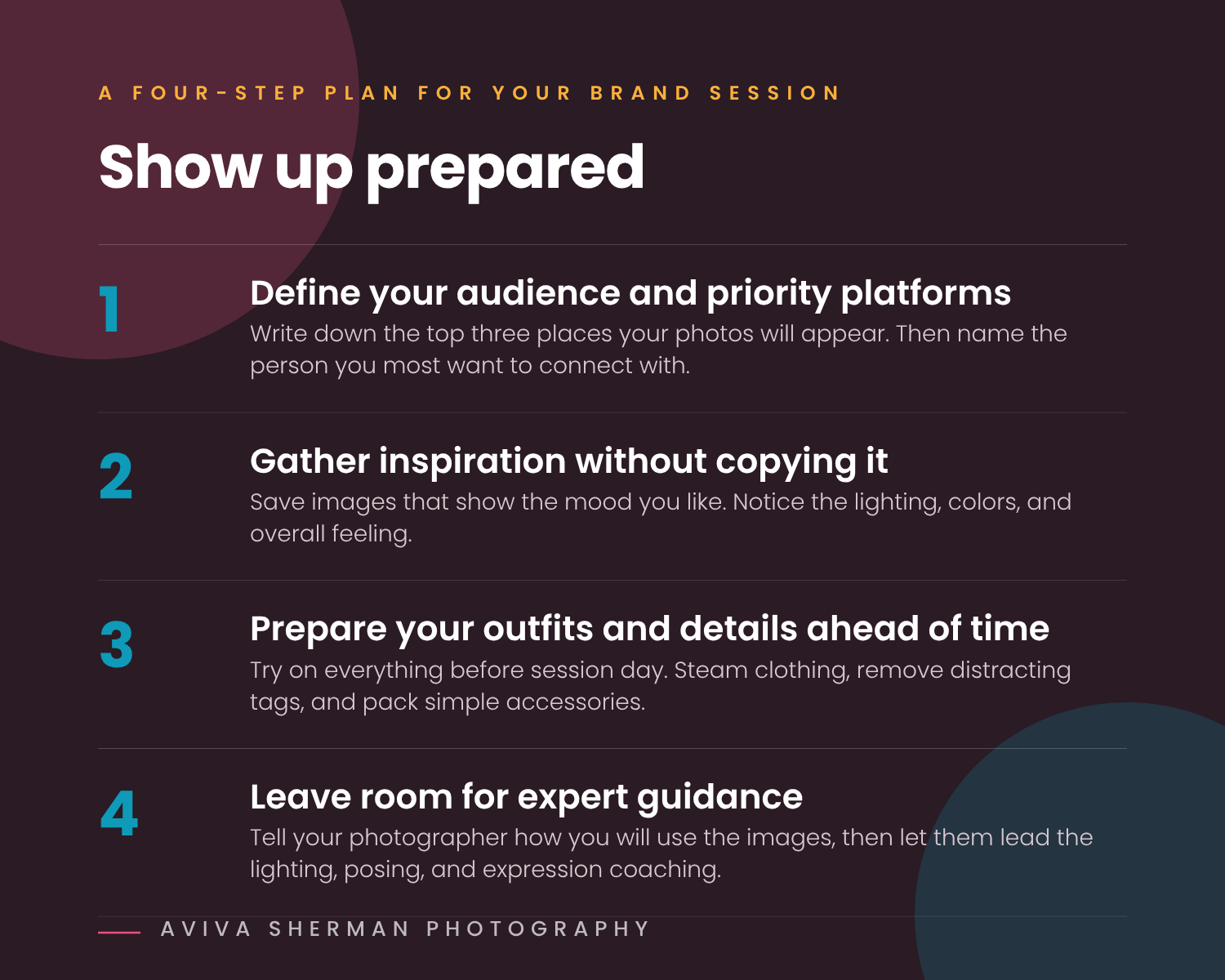 A FOUR-STEP PLAN FOR YOUR BRAND SESSION

Show up prepared

1

Define your audience and priority platforms

Write down the top three places your photos will appear. Then name the person you most want to connect with.

2

Gather inspiration without copying it

Save images that show the mood you like. Notice the lighting, colors, and overall feeling.

3

Prepare your outfits and details ahead of time

Try on everything before session day. Steam clothing, remove distracting tags, and pack simple accessories.

4

Leave room for expert guidance

Tell your photographer how you will use the images, then let them lead the lighting, posing, and expression coaching.

AVIVA SHERMAN PHOTOGRAPHY